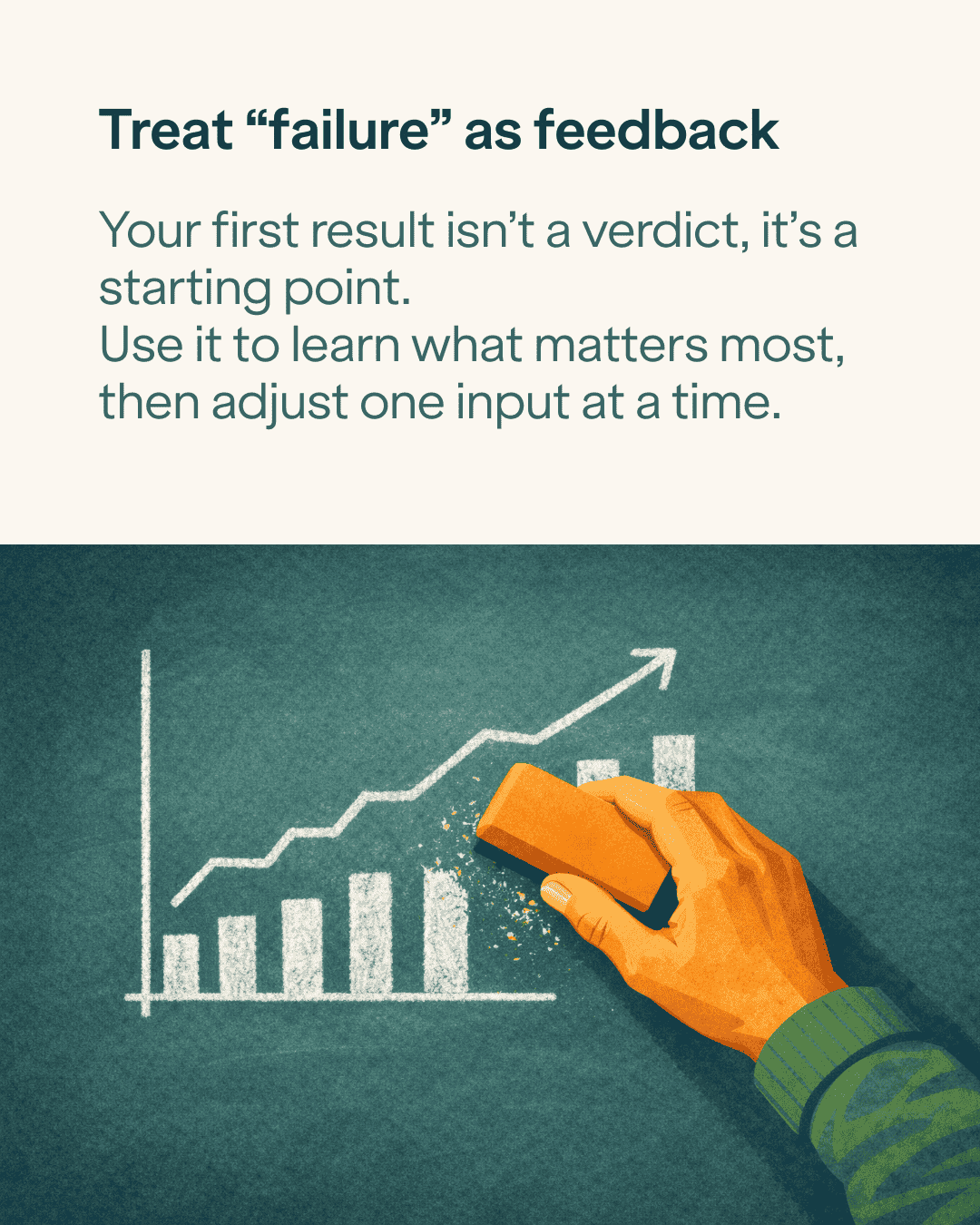 Treat “failure” as feedback

Your first result isn’t a verdict, it’s a starting point.
Use it to learn what matters most, then adjust one input at a time.